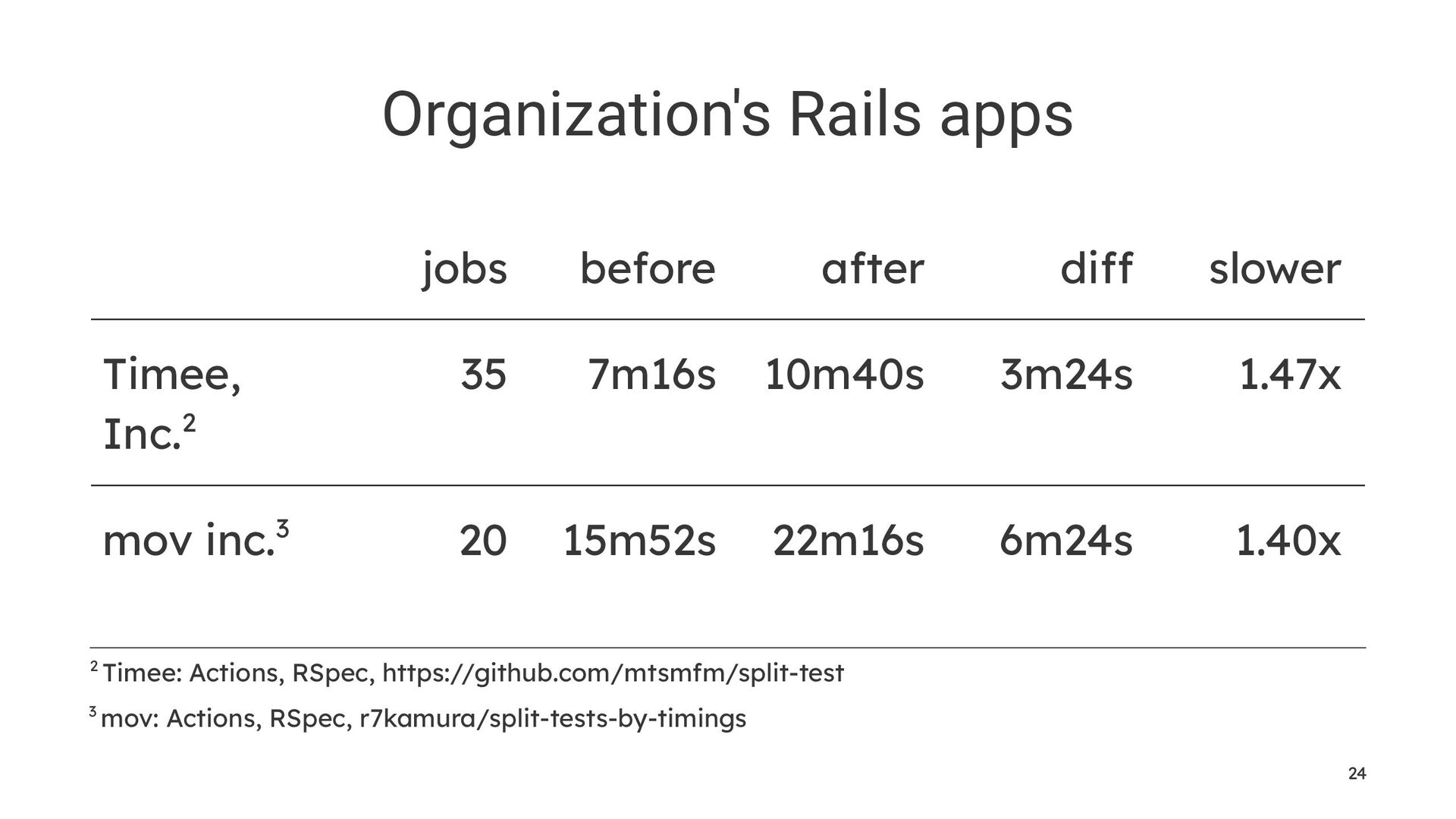 Organization's Rails apps

| | jobs | before | after | diff | slower |
|---|---|---|---|---|---|
| Timee, Inc.$^2$ | 35 | 7m16s | 10m40s | 3m24s | 1.47x |
| mov inc.$^3$ | 20 | 15m52s | 22m16s | 6m24s | 1.40x |

$^2$ Timee: Actions, RSpec, https://github.com/mtsmfm/split-test

$^3$ mov: Actions, RSpec, r7kamura/split-tests-by-timings

24